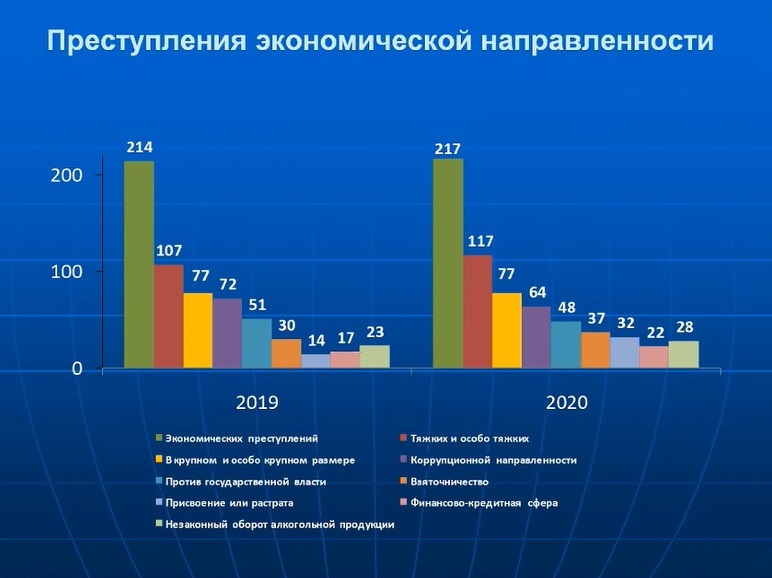 Преступления экономической направленности

200

100

0

214
107
77
72
51
30
14
17
23

217
117
77
64
48
37
32
22
28

2019

2020

Экономических преступлений
Тяжких и особо тяжких
В крупном и особо крупном размере
Коррупционной направленности
Против государственной власти
Взяточничество
Присвоение или растрата
Финансово-кредитная сфера
Незаконный оборот алкогольной продукции